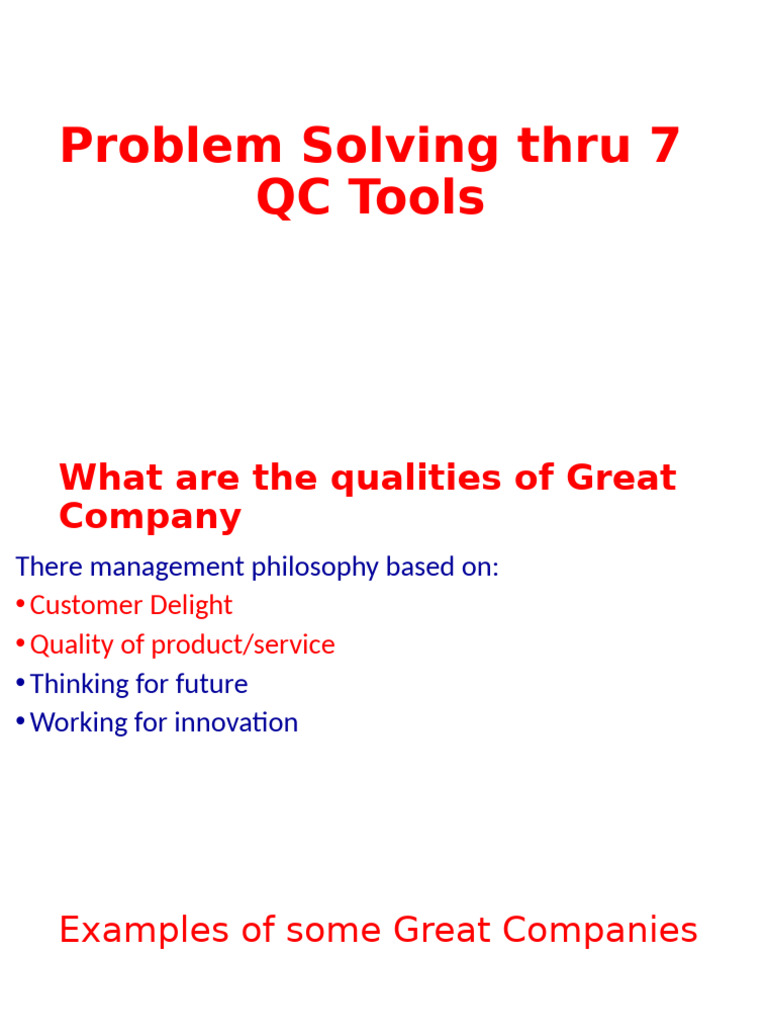 Problem Solving thru 7 QC Tools

What are the qualities of Great Company

There management philosophy based on:
• Customer Delight
• Quality of product/service
• Thinking for future
• Working for innovation

Examples of some Great Companies